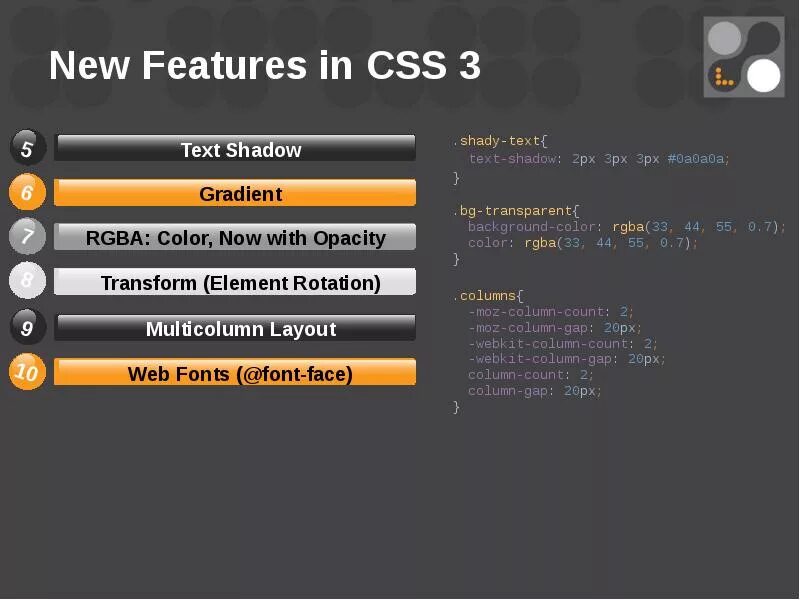 New Features in CSS 3

5 Text Shadow

6 Gradient

7 RGBA: Color, Now with Opacity

8 Transform (Element Rotation)

9 Multicolumn Layout

10 Web Fonts (@font-face)

.shady-text{
text-shadow: 2px 3px 3px #0a0a0a;
}

.bg-transparent{
background-color: rgba(33, 44, 55, 0.7);
color: rgba(33, 44, 55, 0.7);
}

.columns{
-moz-column-count: 2;
-moz-column-gap: 20px;
-webkit-column-count: 2;
-webkit-column-gap: 20px;
column-count: 2;
column-gap: 20px;
}